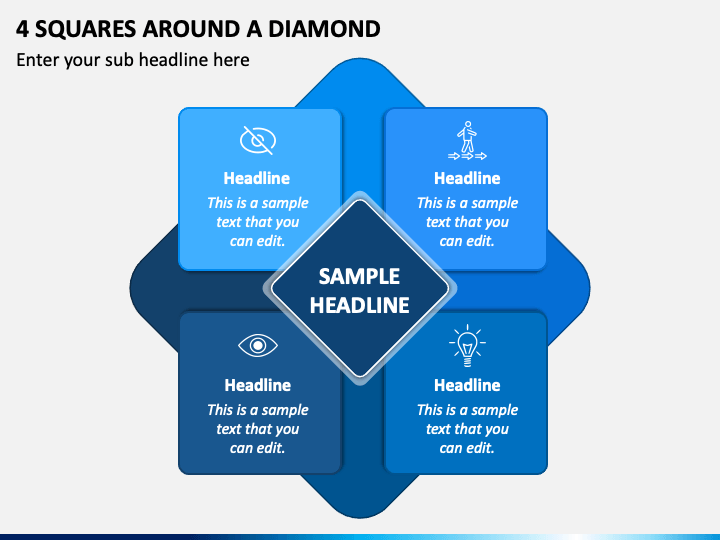 4 SQUARES AROUND A DIAMOND

Enter your sub headline here

Headline
This is a sample text that you can edit.

Headline
This is a sample text that you can edit.

SAMPLE HEADLINE

Headline
This is a sample text that you can edit.

Headline
This is a sample text that you can edit.